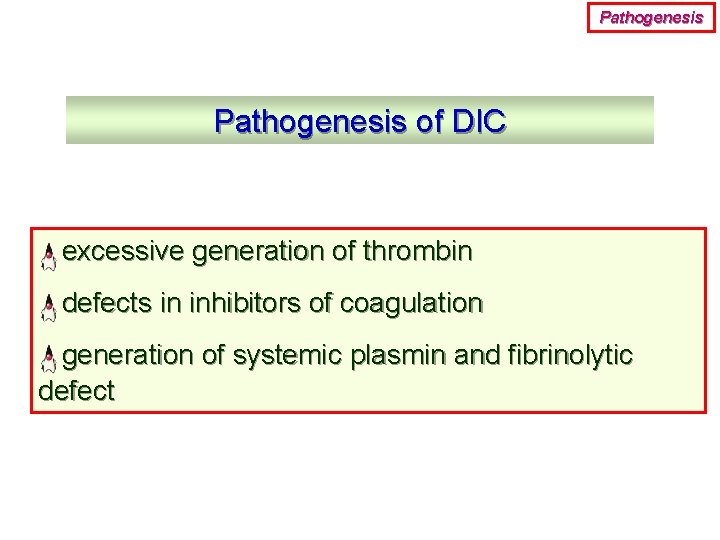 Pathogenesis

Pathogenesis of DIC

excessive generation of thrombin

defects in inhibitors of coagulation

generation of systemic plasmin and fibrinolytic defect